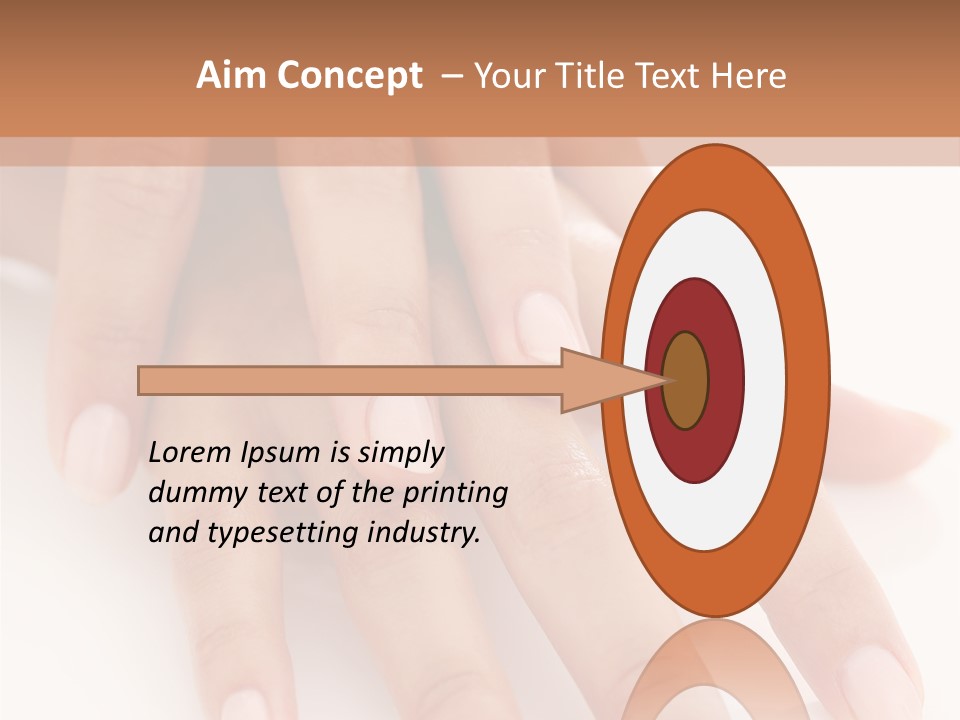 Aim Concept – Your Title Text Here

Lorem Ipsum is simply dummy text of the printing and typesetting industry.